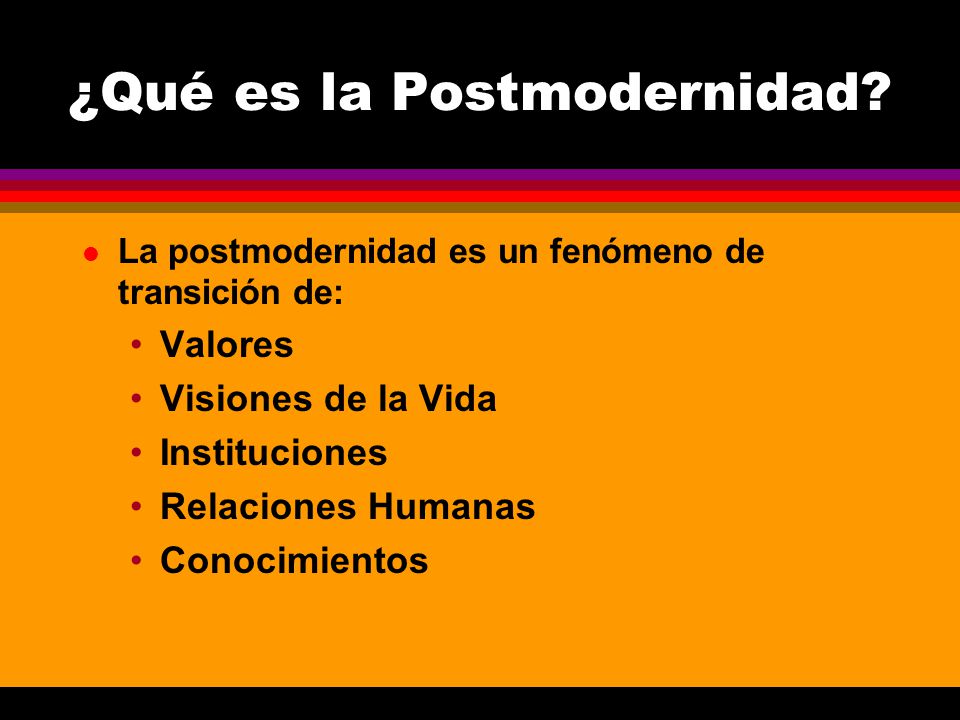 ¿Qué es la Postmodernidad?

- La postmodernidad es un fenómeno de transición de:
  - Valores
  - Visiones de la Vida
  - Instituciones
  - Relaciones Humanas
  - Conocimientos